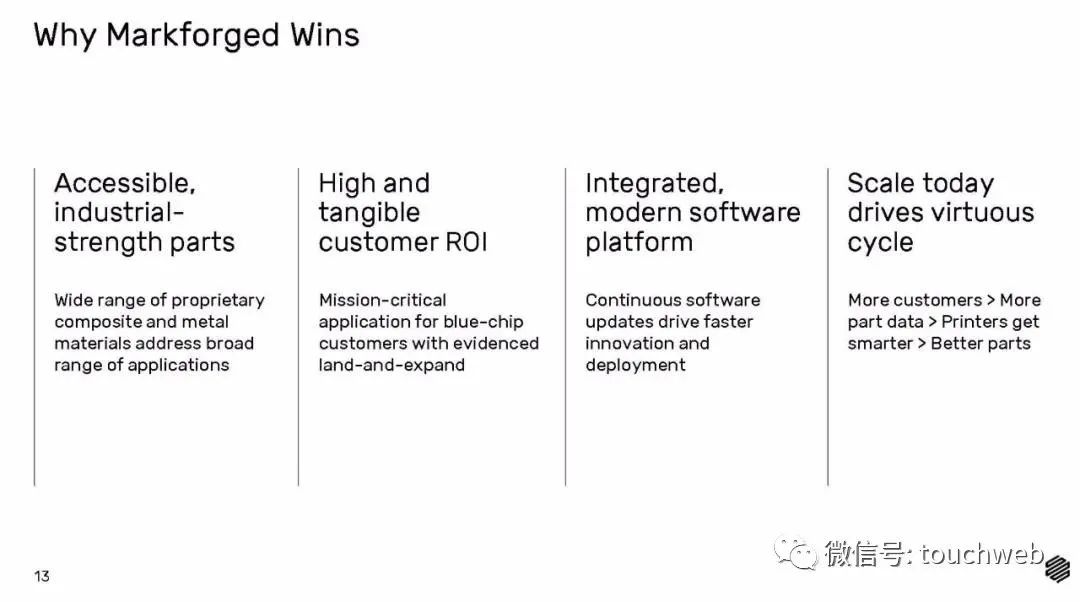 Why Markforged Wins

Accessible, industrial-strength parts

Wide range of proprietary composite and metal materials address broad range of applications

High and tangible customer ROI

Mission-critical application for blue-chip customers with evidenced land-and-expand

Integrated, modern software platform

Continuous software updates drive faster innovation and deployment

Scale today drives virtuous cycle

More customers > More part data > Printers get smarter > Better parts

13

微信号: touchweb